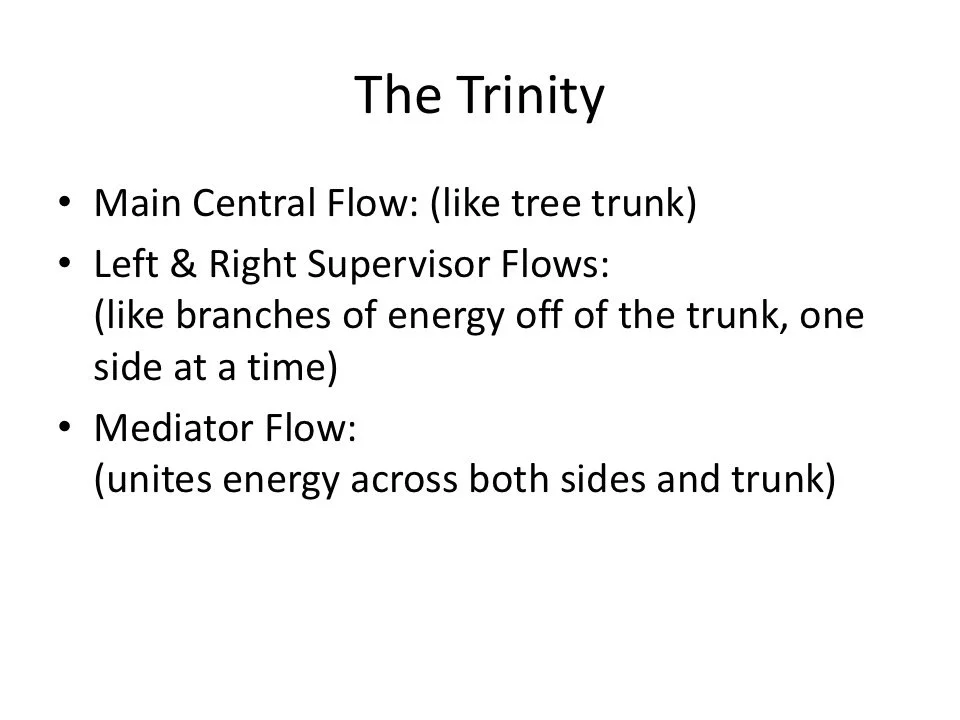 The Trinity

• Main Central Flow: (like tree trunk)
• Left & Right Supervisor Flows: (like branches of energy off of the trunk, one side at a time)
• Mediator Flow: (unites energy across both sides and trunk)